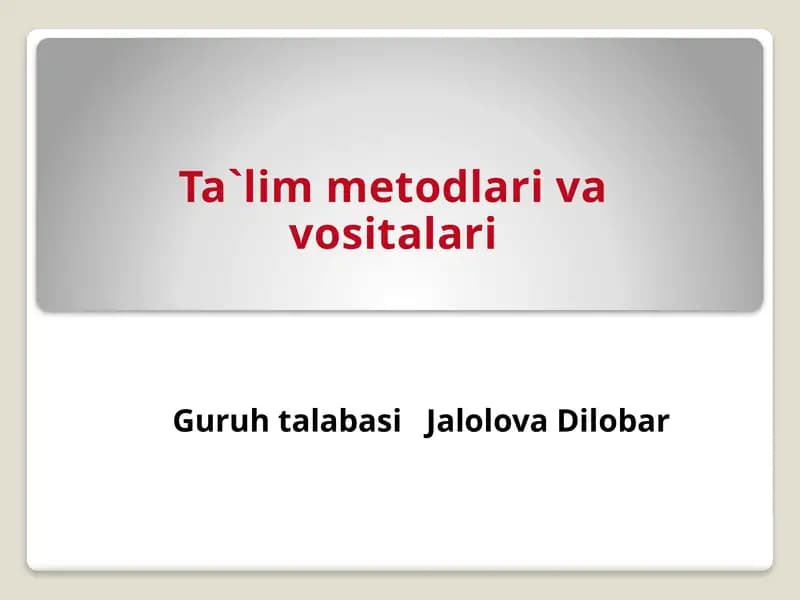 Ta`lim metodlari va vositalari

Guruh talabasi Jalolova Dilobar